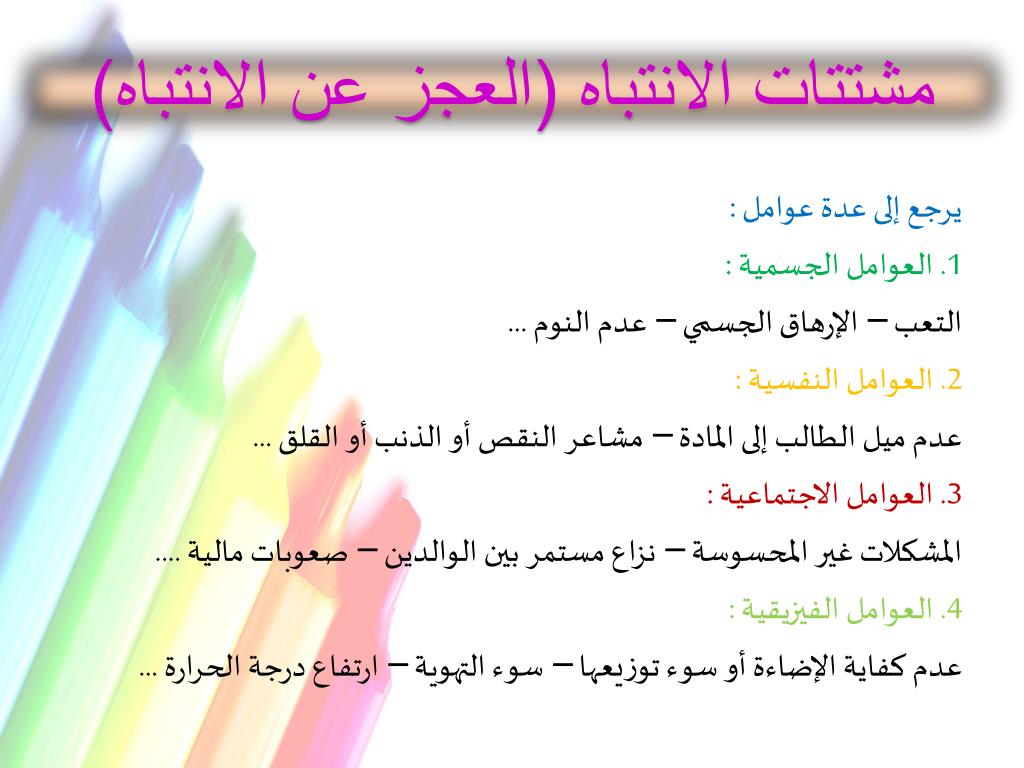 مشتتات الانتباه (العجز عن الانتباه)

يرجع إلى عدة عوامل :

1. العوامل الجسمية :

التعب – الإرهاق الجسمي – عدم النوم ...

2. العوامل النفسية :

عدم ميل الطالب إلى المادة – مشاعر النقص أو الذنب أو القلق ...

3. العوامل الاجتماعية :

المشكلات غير المحسوسة – نزاع مستمر بين الوالدين – صعوبات مالية ....

4. العوامل الفيزيقية :

عدم كفاية الإضاءة أو سوء توزيعها – سوء التهوية – ارتفاع درجة الحرارة ...